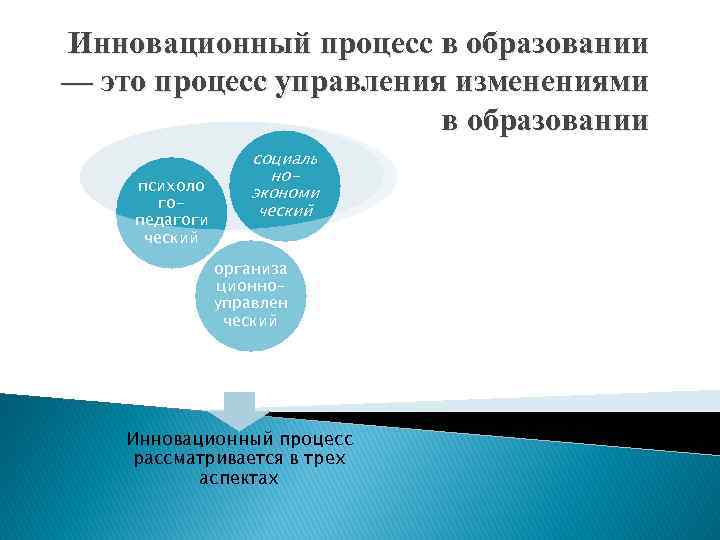 Инновационный процесс в образовании — это процесс управления изменениями в образовании

психолого-педагогический

социально-экономический

организационно-управленческий

Инновационный процесс рассматривается в трех аспектах